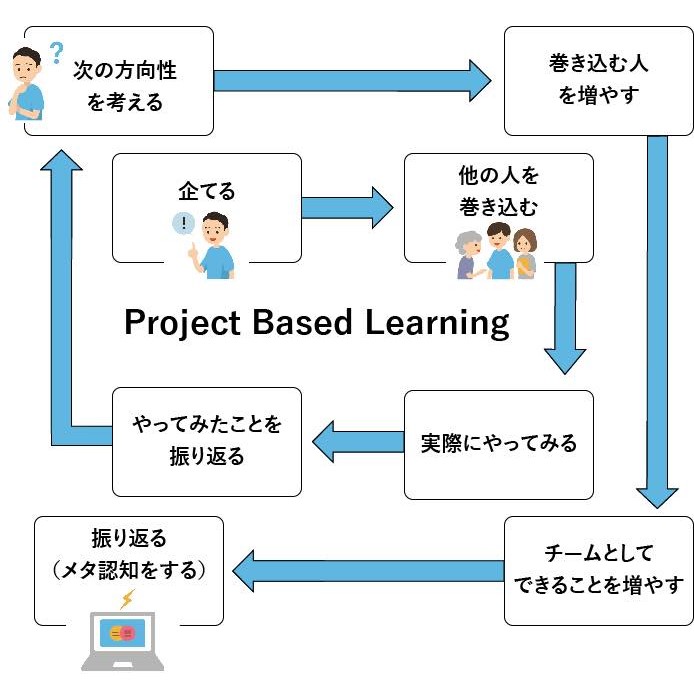 ?

次の方向性を考える

巻き込む人を増やす

企てる

!

他の人を巻き込む

Project Based Learning

やってみたことを振り返る

実際にやってみる

振り返る（メタ認知をする）

チームとしてできることを増やす